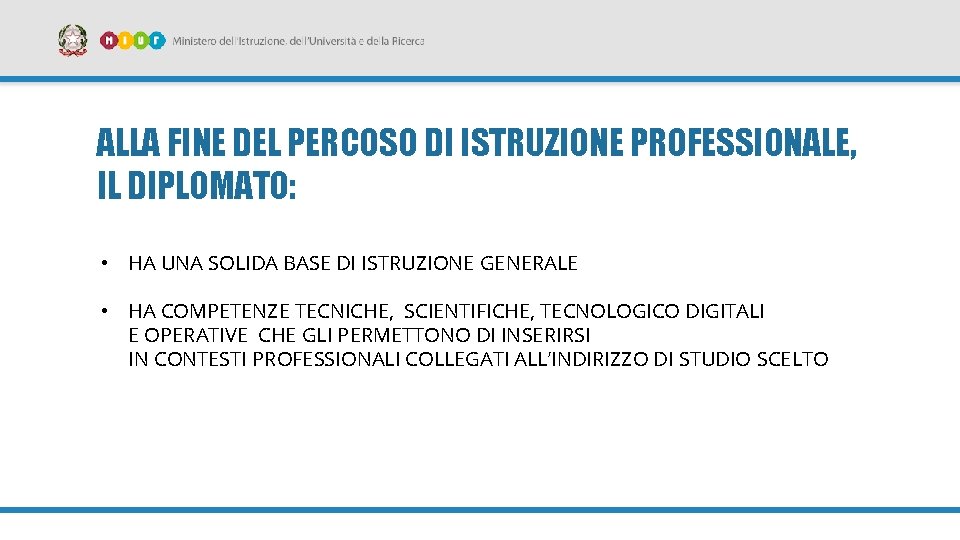 MIUR Ministero dell'Istruzione, dell'Università e della Ricerca

ALLA FINE DEL PERCOSO DI ISTRUZIONE PROFESSIONALE, IL DIPLOMATO:

• HA UNA SOLIDA BASE DI ISTRUZIONE GENERALE

• HA COMPETENZE TECNICHE, SCIENTIFICHE, TECNOLOGICO DIGITALI E OPERATIVE CHE GLI PERMETTONO DI INSERIRSI IN CONTESTI PROFESSIONALI COLLEGATI ALL'INDIRIZZO DI STUDIO SCELTO